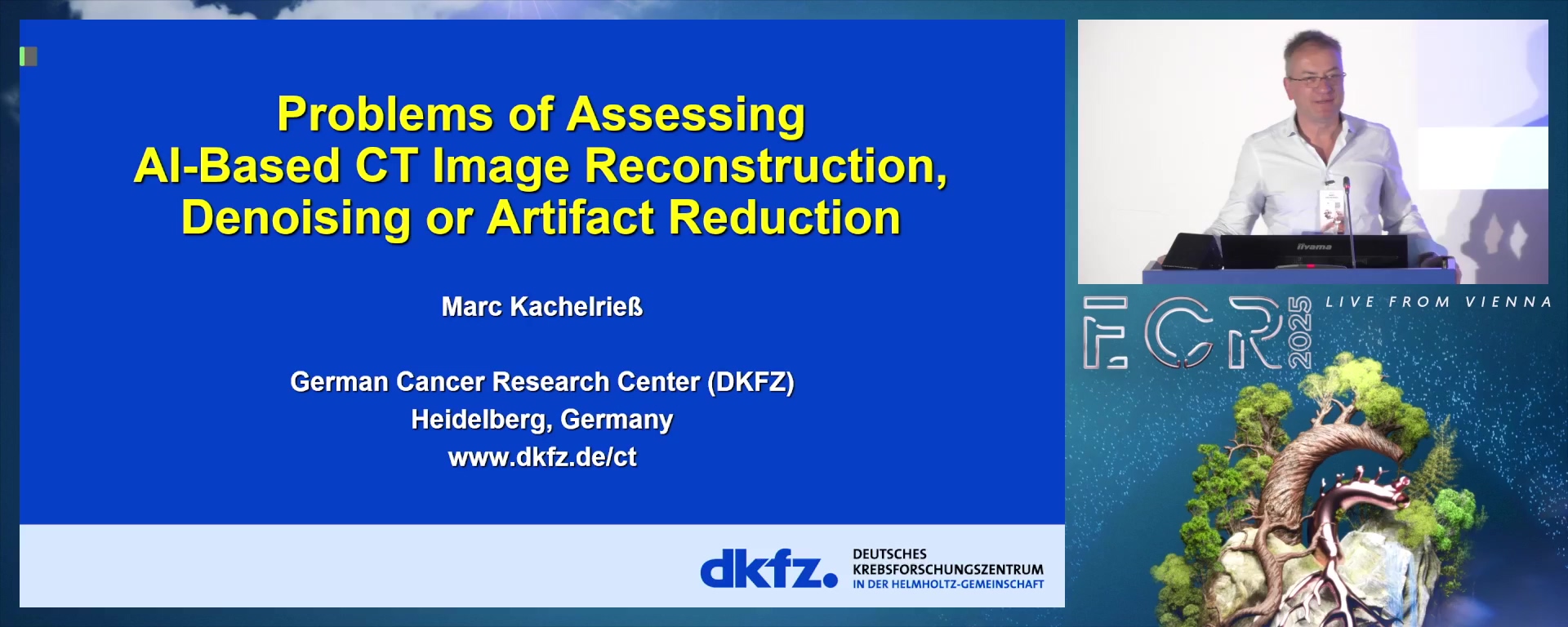 Problems of Assessing AI-Based CT Image Reconstruction, Denoising or Artifact Reduction

Marc Kachelrieß

German Cancer Research Center (DKFZ)
Heidelberg, Germany
www.dkfz.de/ct

dkfz. DEUTSCHES KREBSFORSCHUNGSZENTRUM IN DER HELMHOLTZ-GEMEINSCHAFT

iiyama

ECR 2025

LIVE FROM VIENNA